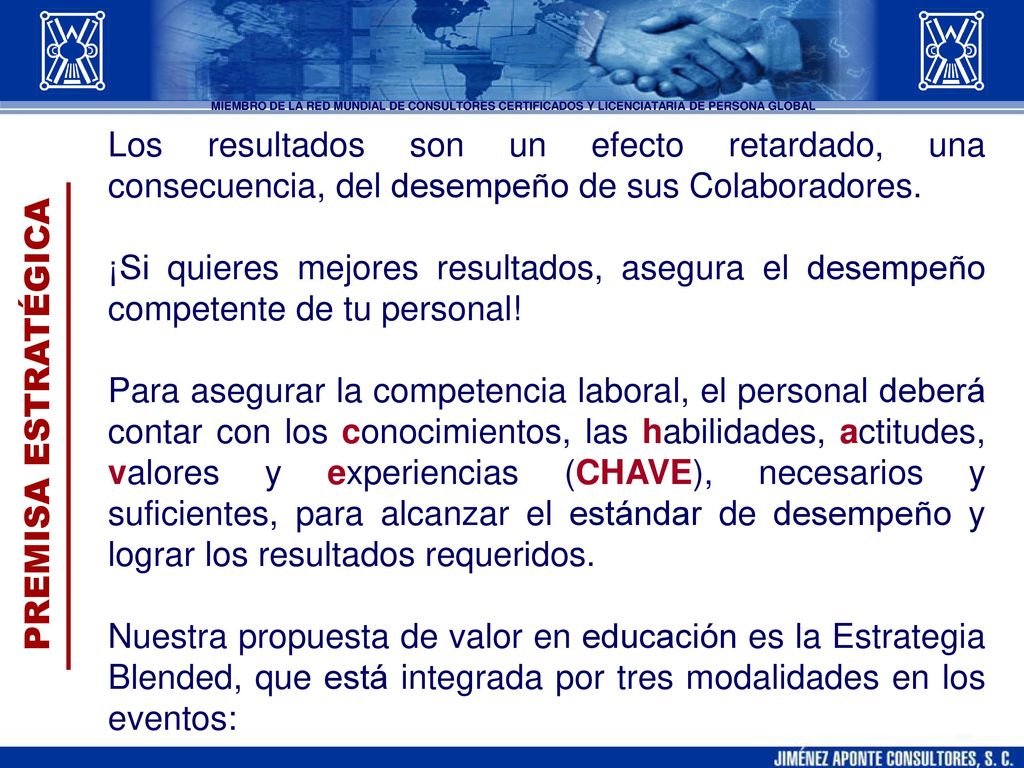 MIEMBRO DE LA RED MUNDIAL DE CONSULTORES CERTIFICADOS Y LICENCIATARIA DE PERSONA GLOBAL

PREMISA ESTRATÉGICA

Los resultados son un efecto retardado, una consecuencia, del desempeño de sus Colaboradores.

¡Si quieres mejores resultados, asegura el desempeño competente de tu personal!

Para asegurar la competencia laboral, el personal deberá contar con los conocimientos, las habilidades, actitudes, valores y experiencias (CHAVE), necesarios y suficientes, para alcanzar el estándar de desempeño y lograr los resultados requeridos.

Nuestra propuesta de valor en educación es la Estrategia Blended, que está integrada por tres modalidades en los eventos:

JIMÉNEZ APONTE CONSULTORES, S. C.